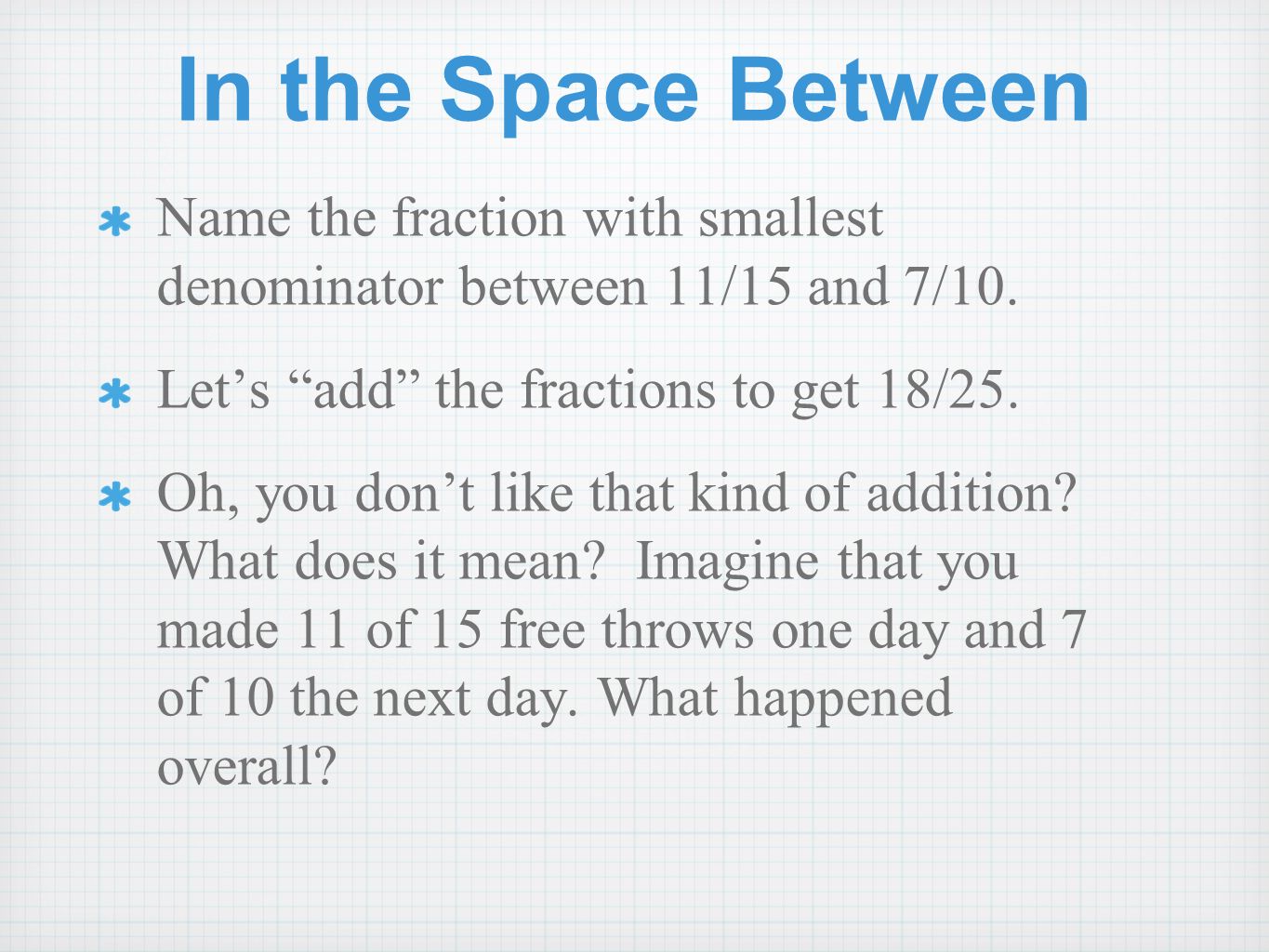 In the Space Between

* Name the fraction with smallest denominator between 11/15 and 7/10.

* Let’s “add” the fractions to get 18/25.

* Oh, you don’t like that kind of addition? What does it mean? Imagine that you made 11 of 15 free throws one day and 7 of 10 the next day. What happened overall?